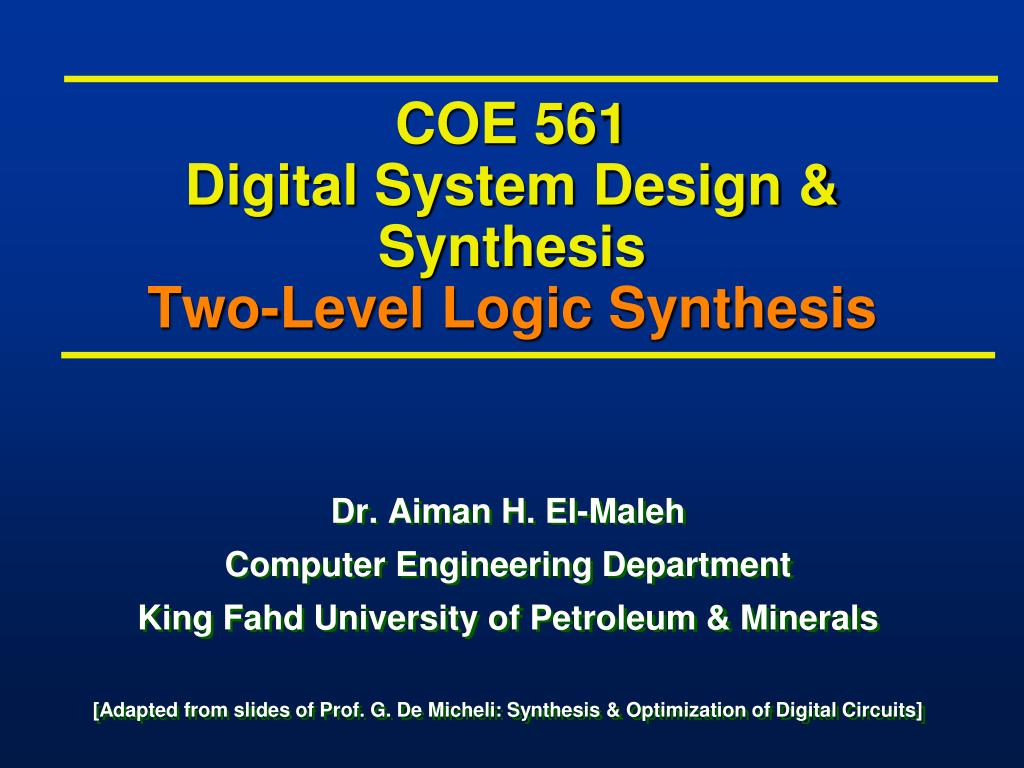 COE 561
Digital System Design & Synthesis
Two-Level Logic Synthesis

Dr. Aiman H. El-Maleh
Computer Engineering Department
King Fahd University of Petroleum & Minerals

[Adapted from slides of Prof. G. De Micheli: Synthesis & Optimization of Digital Circuits]